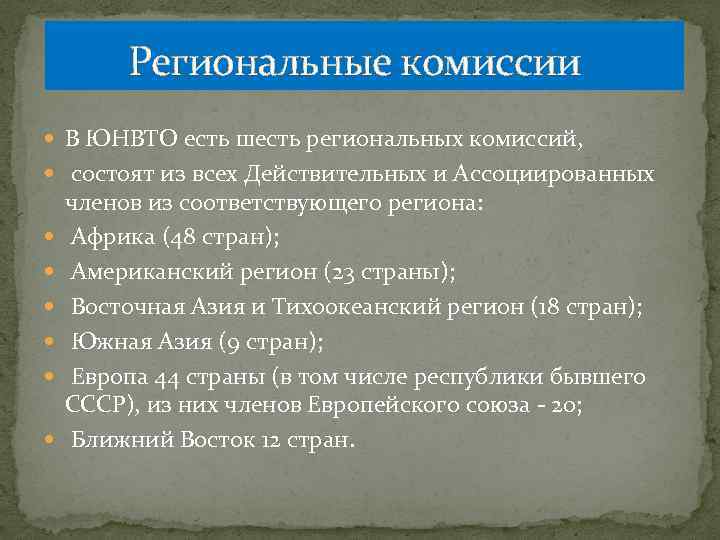 Региональные комиссии

В ЮНВТО есть шесть региональных комиссий,

состоят из всех Действительных и Ассоциированных членов из соответствующего региона:

Африка (48 стран);

Американский регион (23 страны);

Восточная Азия и Тихоокеанский регион (18 стран);

Южная Азия (9 стран);

Европа 44 страны (в том числе республики бывшего СССР), из них членов Европейского союза - 20;

Ближний Восток 12 стран.